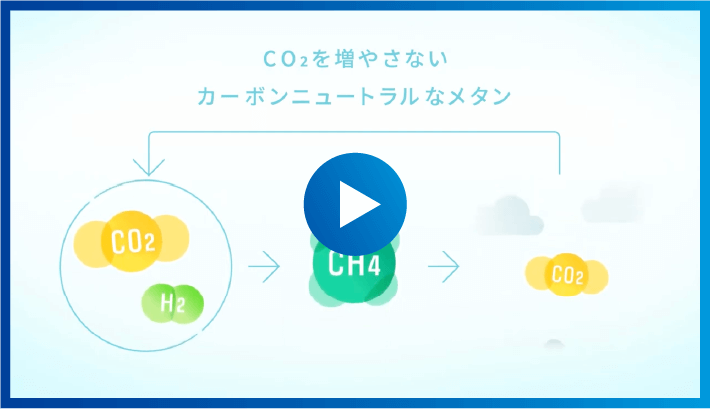 $CO_2$を増やさない
カーボンニュートラルなメタン

$CO_2$

$H_2$

$CH_4$

$CO_2$